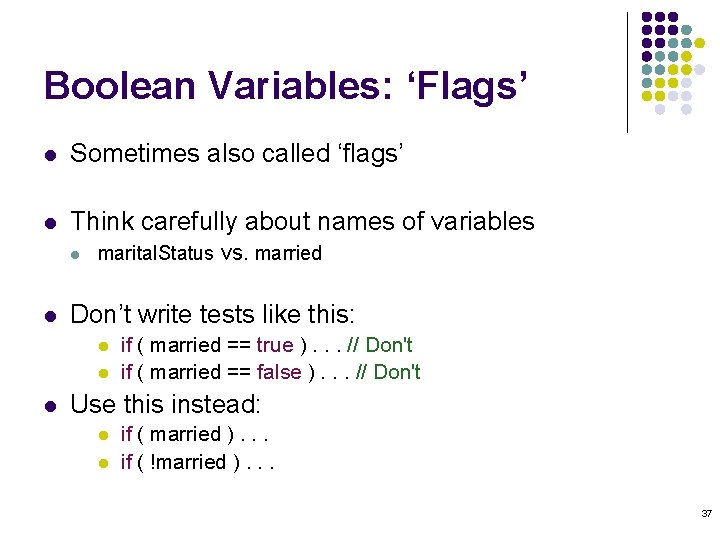 Boolean Variables: ‘Flags’

- Sometimes also called ‘flags’

- Think carefully about names of variables
  - maritalStatus vs. married

- Don’t write tests like this:
  - if ( married == true ) . . . // Don't
  - if ( married == false ) . . . // Don't

- Use this instead:
  - if ( married ) . . .
  - if ( !married ) . . .

37